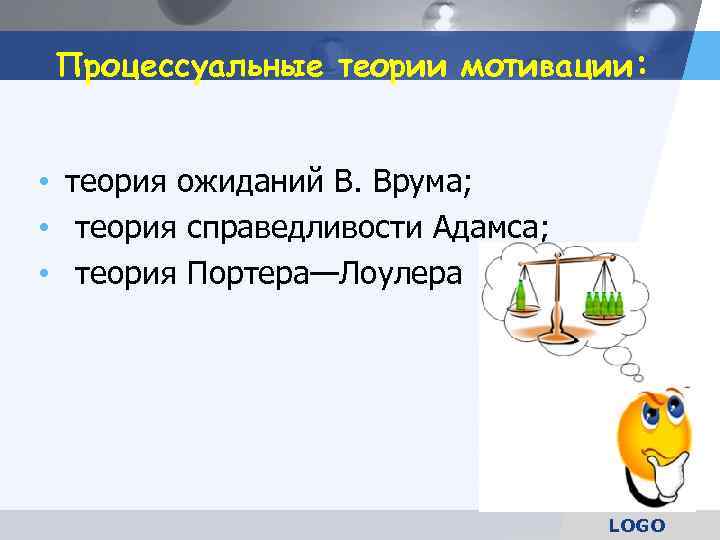 Процессуальные теории мотивации:

• теория ожиданий В. Врума;
• теория справедливости Адамса;
• теория Портера—Лоулера

LOGO